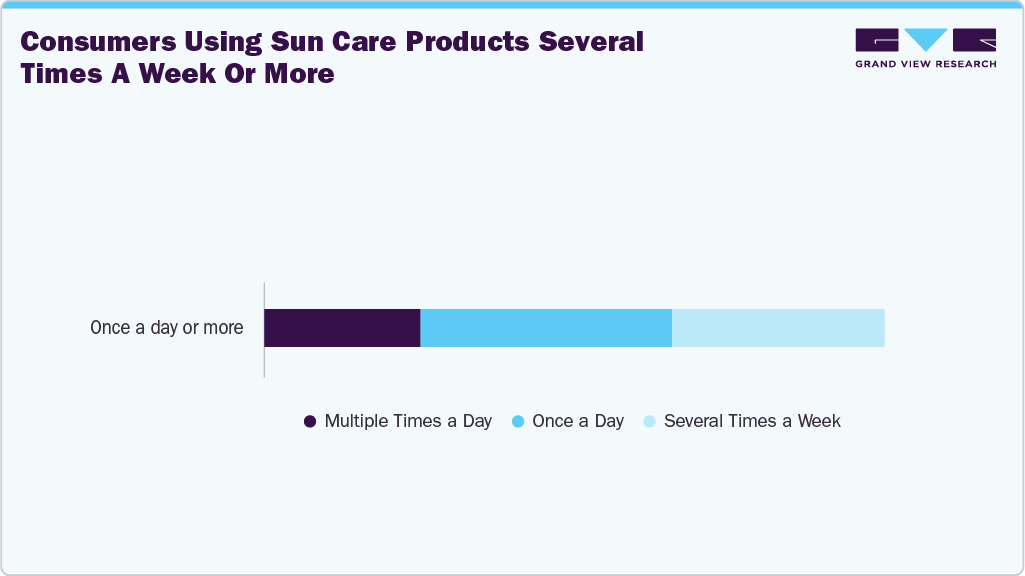 Consumers Using Sun Care Products Several Times A Week Or More

GRAND VIEW RESEARCH

Once a day or more

Multiple Times a Day
Once a Day
Several Times a Week